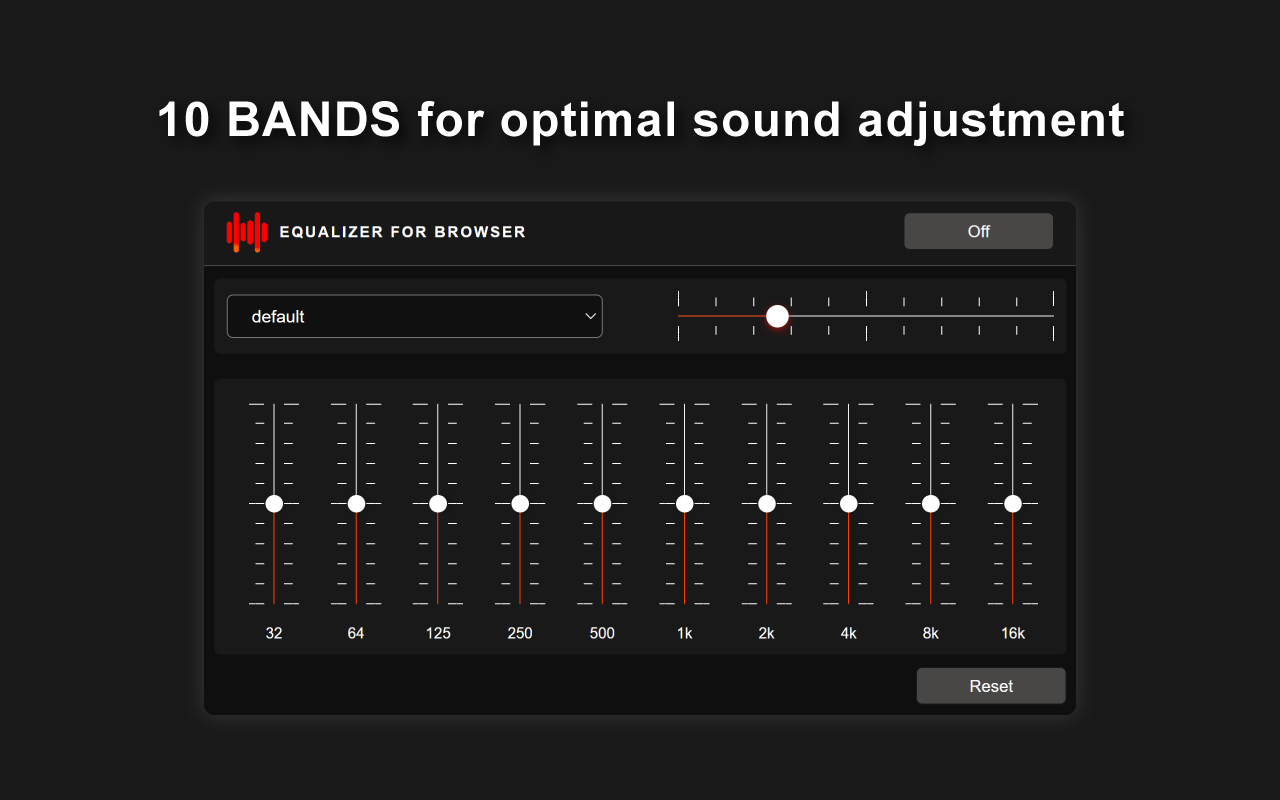 10 BANDS for optimal sound adjustment

EQUALIZER FOR BROWSER

Off

default

32 64 125 250 500 1k 2k 4k 8k 16k

Reset